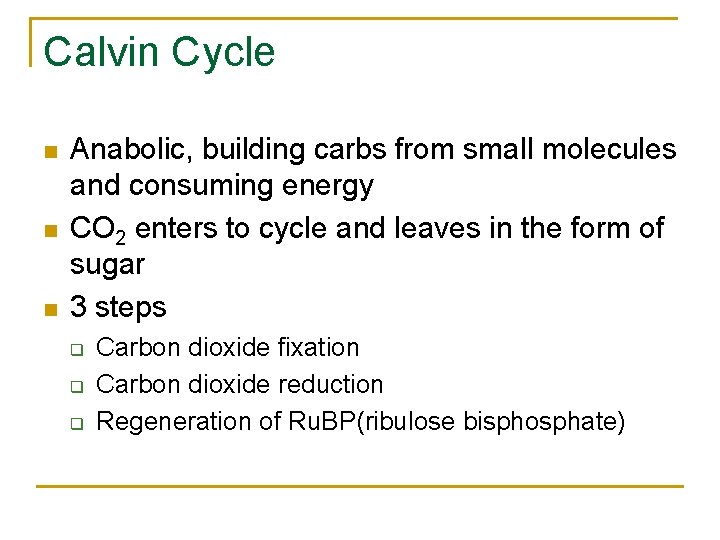 Calvin Cycle

- Anabolic, building carbs from small molecules and consuming energy
- $CO_2$ enters to cycle and leaves in the form of sugar
- 3 steps
  - Carbon dioxide fixation
  - Carbon dioxide reduction
  - Regeneration of RuBP(ribulose bisphosphate)